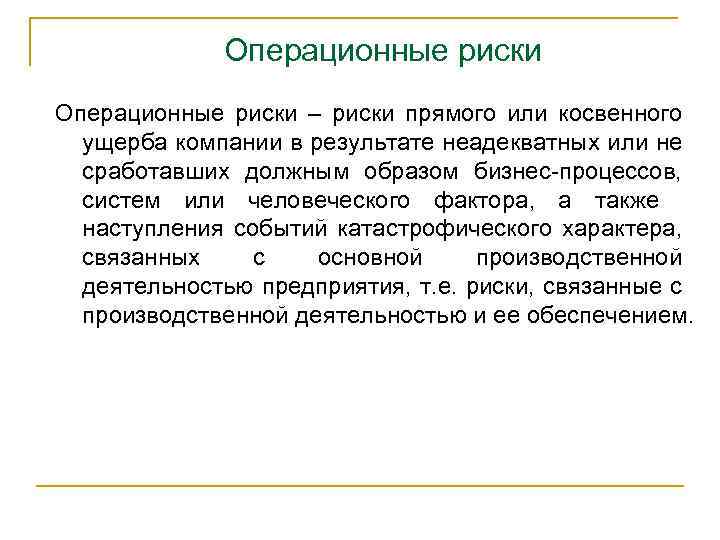 Операционные риски

Операционные риски – риски прямого или косвенного ущерба компании в результате неадекватных или не сработавших должным образом бизнес-процессов, систем или человеческого фактора, а также наступления событий катастрофического характера, связанных с основной производственной деятельностью предприятия, т.е. риски, связанные с производственной деятельностью и ее обеспечением.